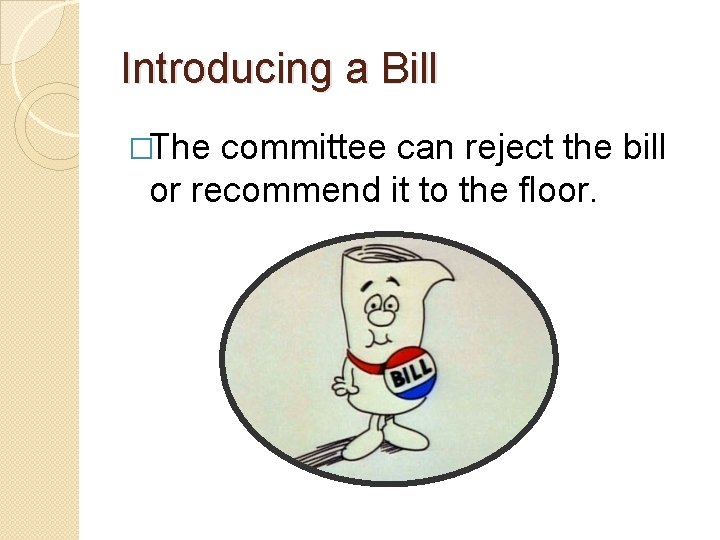 Introducing a Bill

□The committee can reject the bill or recommend it to the floor.

BILL